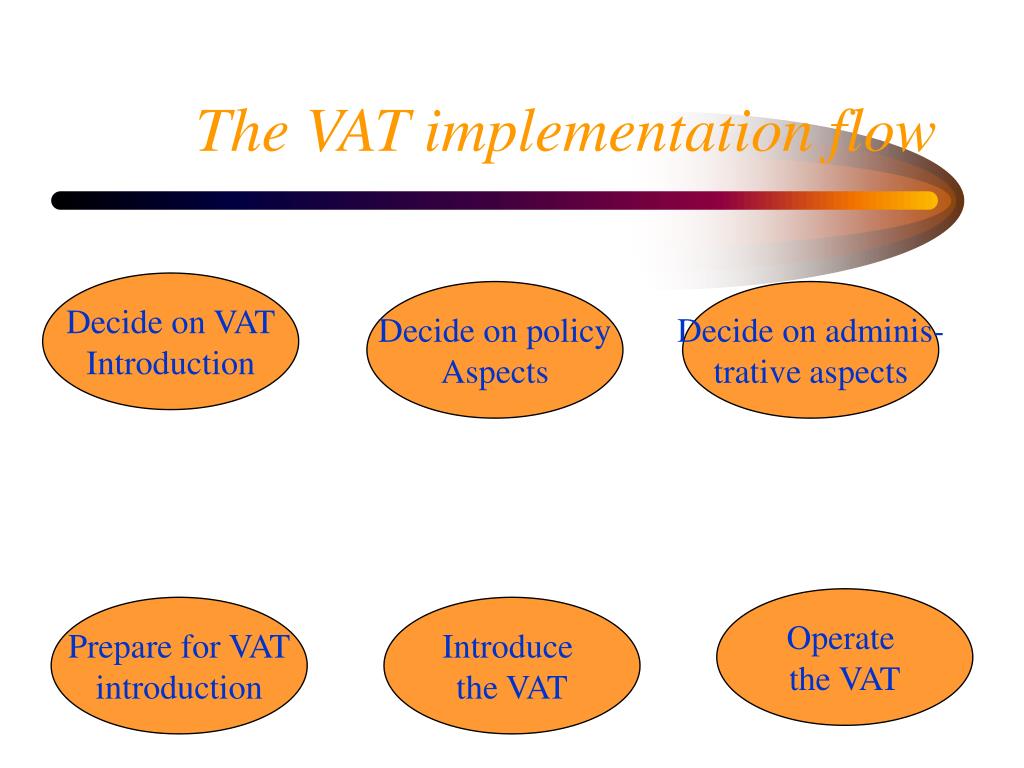 The VAT implementation flow

Decide on VAT Introduction

Decide on policy Aspects

Decide on administrative aspects

Prepare for VAT introduction

Introduce the VAT

Operate the VAT